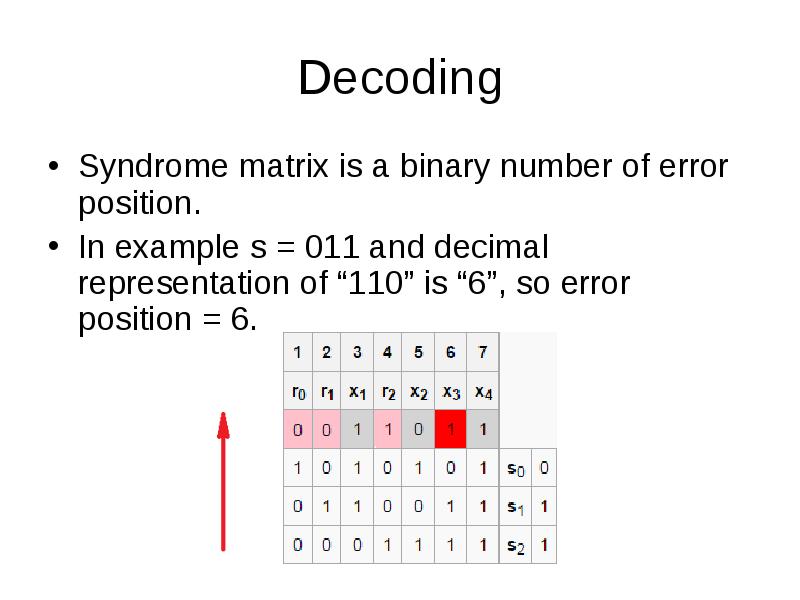 Decoding

• Syndrome matrix is a binary number of error position.

• In example s = 011 and decimal representation of “110” is “6”, so error position = 6.

| 1 | 2 | 3 | 4 | 5 | 6 | 7 | | |
|---|---|---|---|---|---|---|---|---|
| $r_0$ | $r_1$ | $x_1$ | $r_2$ | $x_2$ | $x_3$ | $x_4$ | | |
| 0 | 0 | 1 | 1 | 0 | 1 | 1 | | |
| 1 | 0 | 1 | 0 | 1 | 0 | 1 | $s_0$ | 0 |
| 0 | 1 | 1 | 0 | 0 | 1 | 1 | $s_1$ | 1 |
| 0 | 0 | 0 | 1 | 1 | 1 | 1 | $s_2$ | 1 |